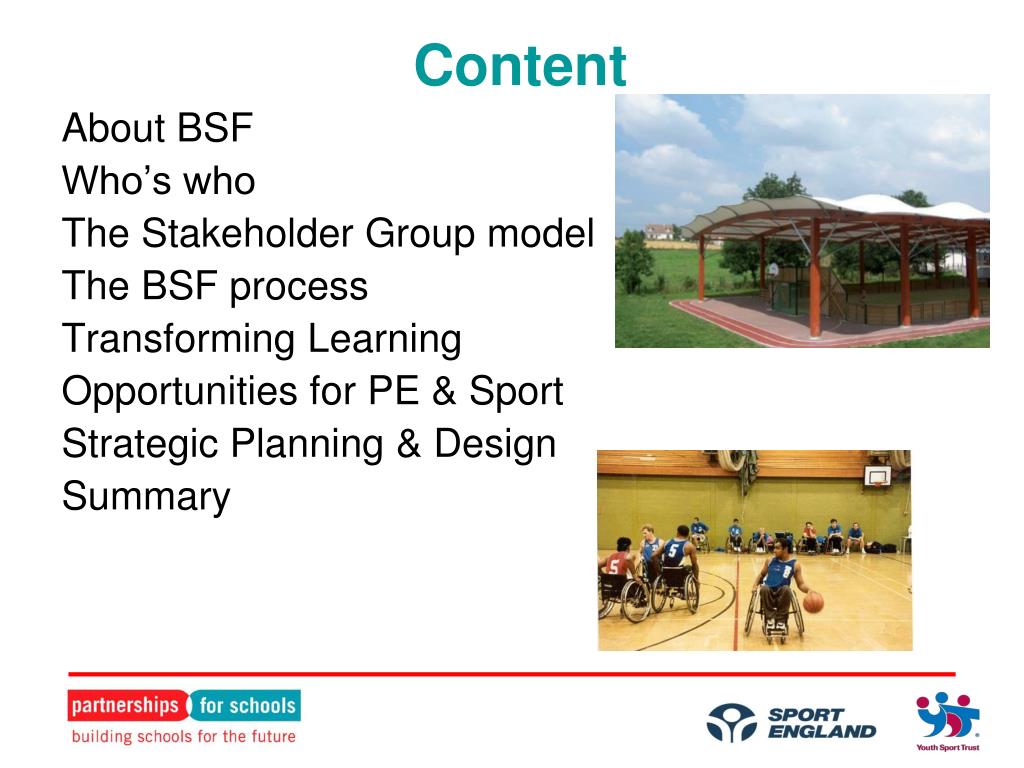 Content

About BSF
Who’s who
The Stakeholder Group model
The BSF process
Transforming Learning
Opportunities for PE & Sport
Strategic Planning & Design
Summary

partnerships for schools
building schools for the future

SPORT ENGLAND

Youth Sport Trust